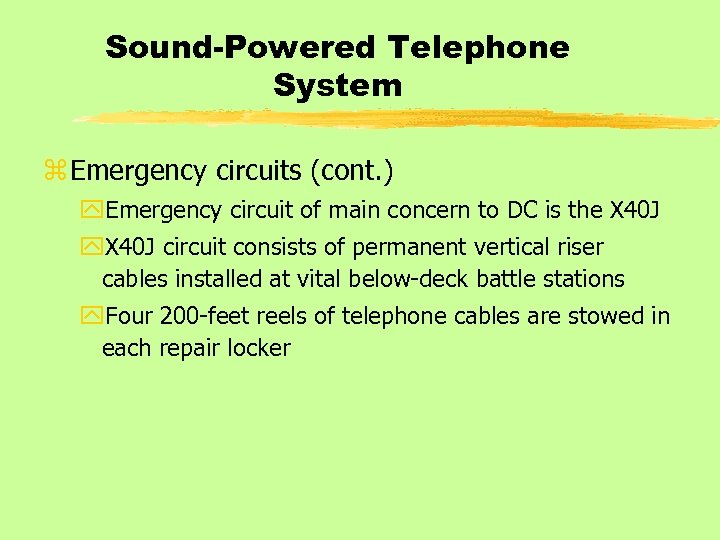 Sound-Powered Telephone System

Emergency circuits (cont.)

Emergency circuit of main concern to DC is the X40J

X40J circuit consists of permanent vertical riser cables installed at vital below-deck battle stations

Four 200-feet reels of telephone cables are stowed in each repair locker